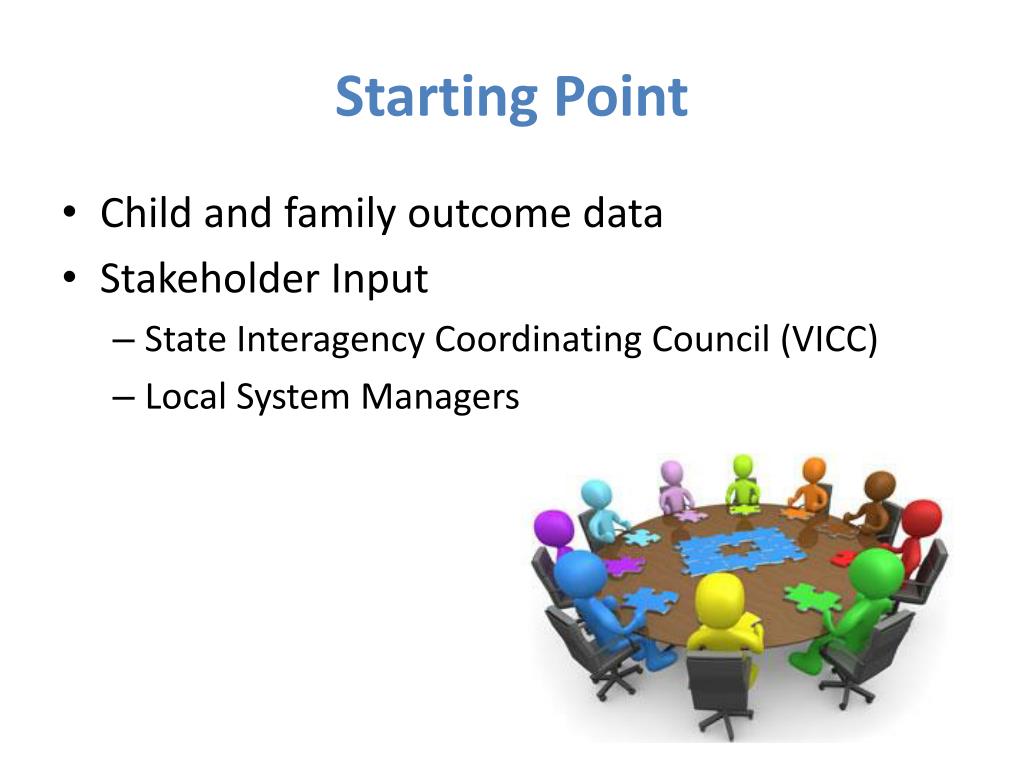 Starting Point

• Child and family outcome data
• Stakeholder Input
– State Interagency Coordinating Council (VICC)
– Local System Managers